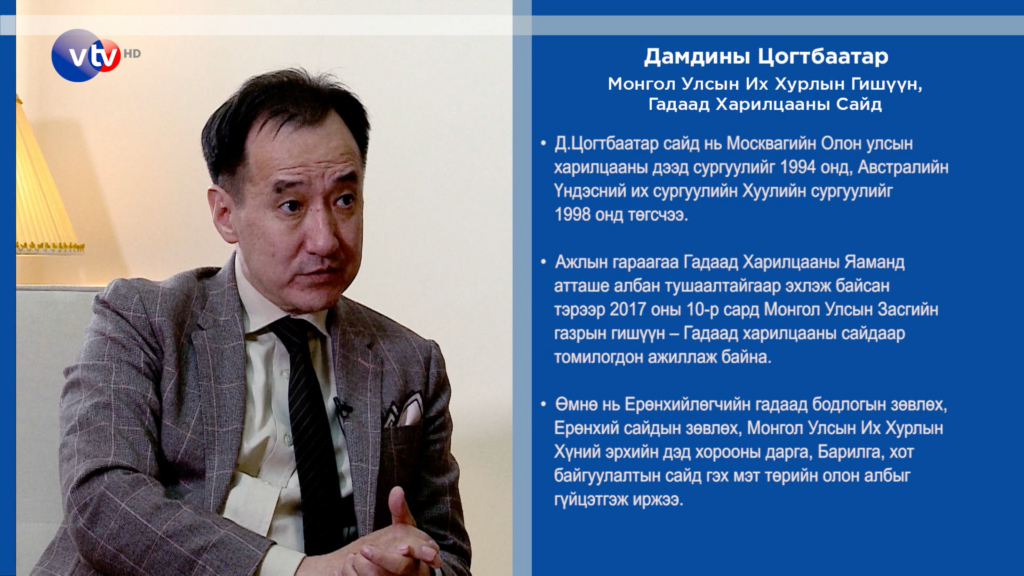 vtv HD

Дамдины Цогтбаатар

Монгол Улсын Их Хурлын Гишүүн, Гадаад Харилцааны Сайд

• Д.Цогтбаатар сайд нь Москвагийн Олон улсын харилцааны дээд сургуулийг 1994 онд, Австралийн Үндэсний их сургуулийн Хуулийн сургуулийг 1998 онд төгсчээ.

• Ажлын гараагаа Гадаад Харилцааны Яаманд атташе албан тушаалтайгаар эхлэж байсан тэрээр 2017 оны 10-р сард Монгол Улсын Засгийн газрын гишүүн – Гадаад харилцааны сайдаар томилогдон ажиллаж байна.

• Өмнө нь Ерөнхийлөгчийн гадаад бодлогын зөвлөх, Ерөнхий сайдын зөвлөх, Монгол Улсын Их Хурлын Хүний эрхийн дэд хорооны дарга, Барилга, хот байгуулалтын сайд гэх мэт төрийн олон албыг гүйцэтгэж иржээ.